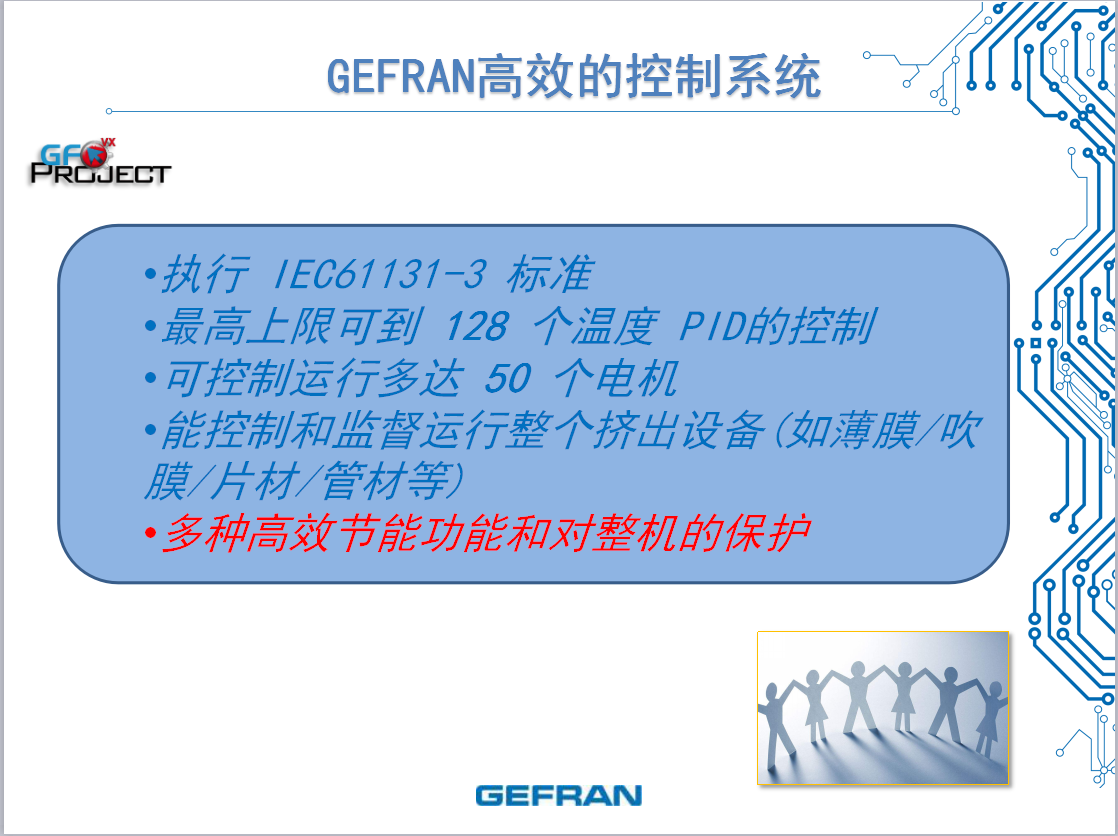 GEFRAN高效的控制系统

GF VX PROJECT

•执行 IEC61131-3 标准
•最高上限可到 128 个温度 PID的控制
•可控制运行多达 50 个电机
•能控制和监督运行整个挤出设备(如薄膜/吹膜/片材/管材等)
•多种高效节能功能和对整机的保护

GEFRAN